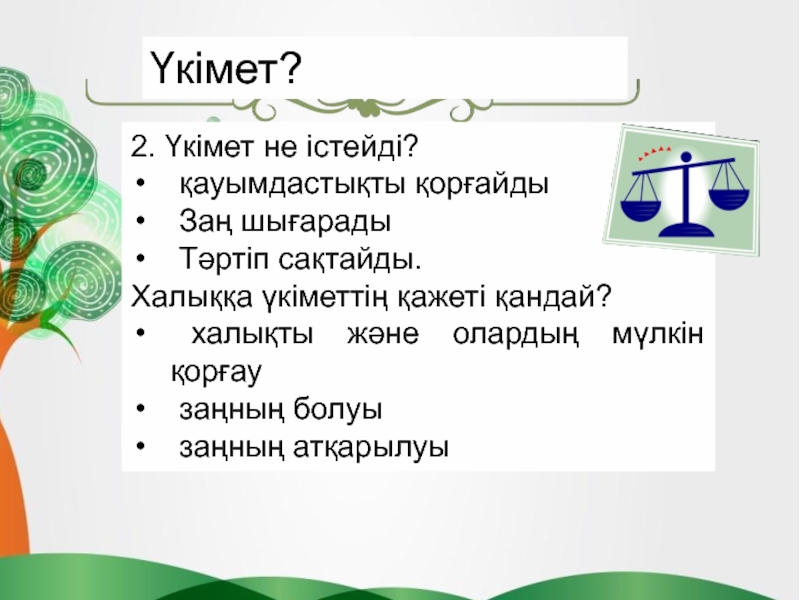 Үкімет?

2. Үкімет не істейді?
• қауымдастықты қорғайды
• Заң шығарады
• Тәртіп сақтайды.
Халыққа үкіметтің қажеті қандай?
• халықты және олардың мүлкін қорғау
• заңның болуы
• заңның атқарылуы